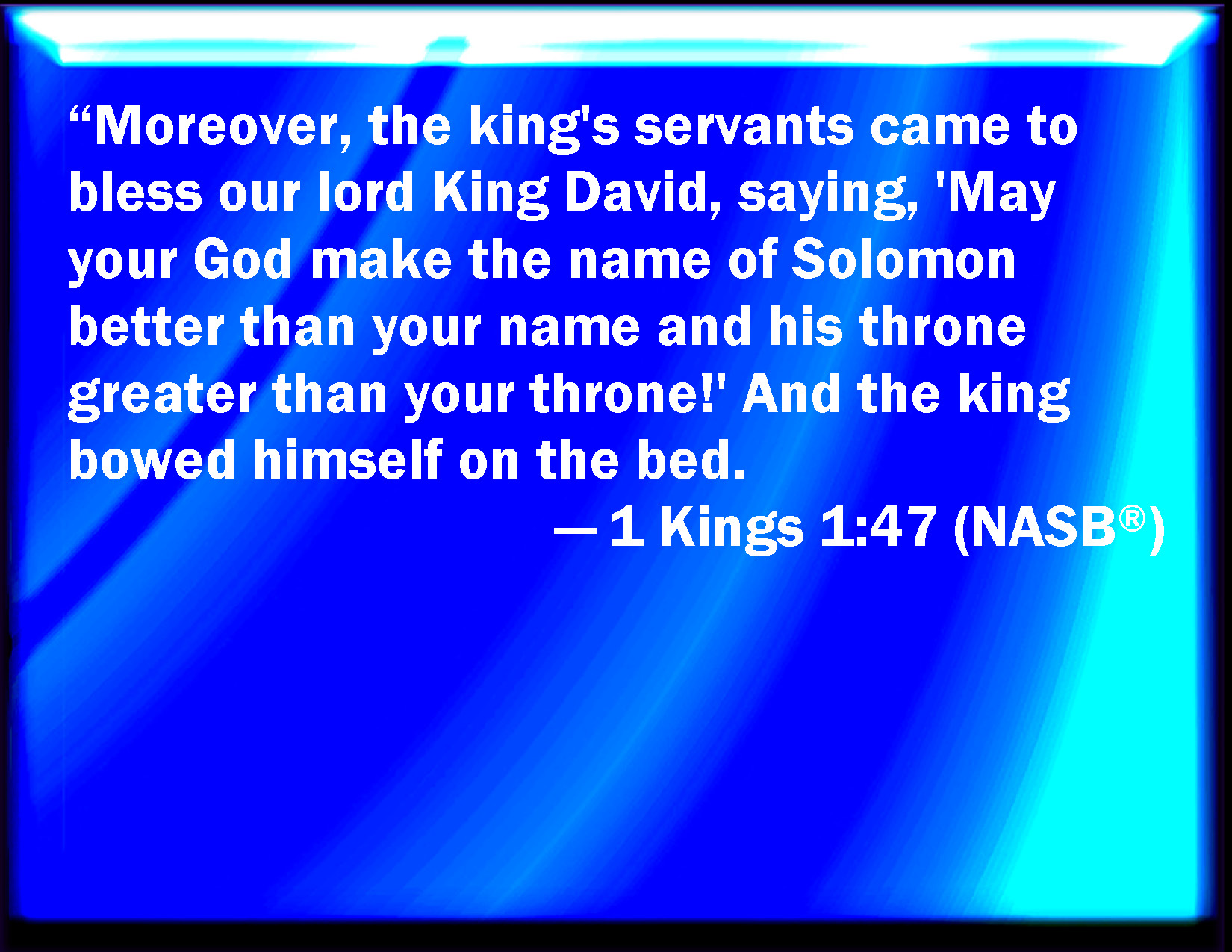 “Moreover, the king's servants came to bless our lord King David, saying, 'May your God make the name of Solomon better than your name and his throne greater than your throne!' And the king bowed himself on the bed.

— 1 Kings 1:47 (NASB®)